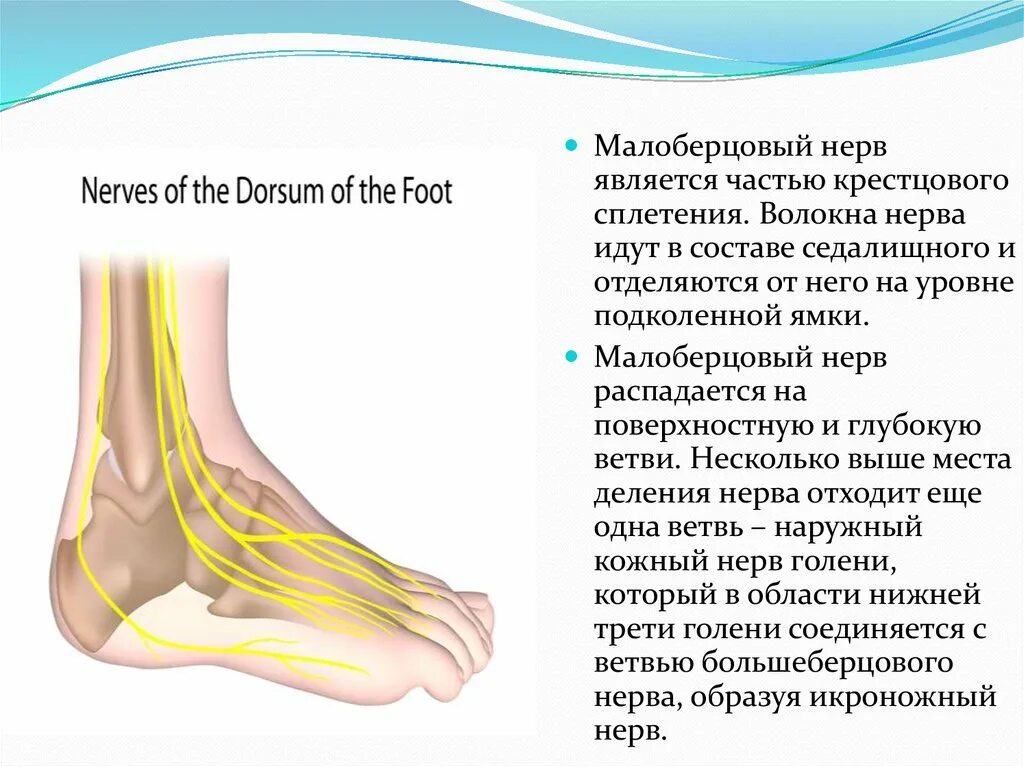 Nerves of the Dorsum of the Foot

Малоберцовый нерв является частью крестцового сплетения. Волокна нерва идут в составе седалищного и отделяются от него на уровне подколенной ямки.

Малоберцовый нерв распадается на поверхностную и глубокую ветви. Несколько выше места деления нерва отходит еще одна ветвь – наружный кожный нерв голени, который в области нижней трети голени соединяется с ветвью большеберцового нерва, образуя икроножный нерв.